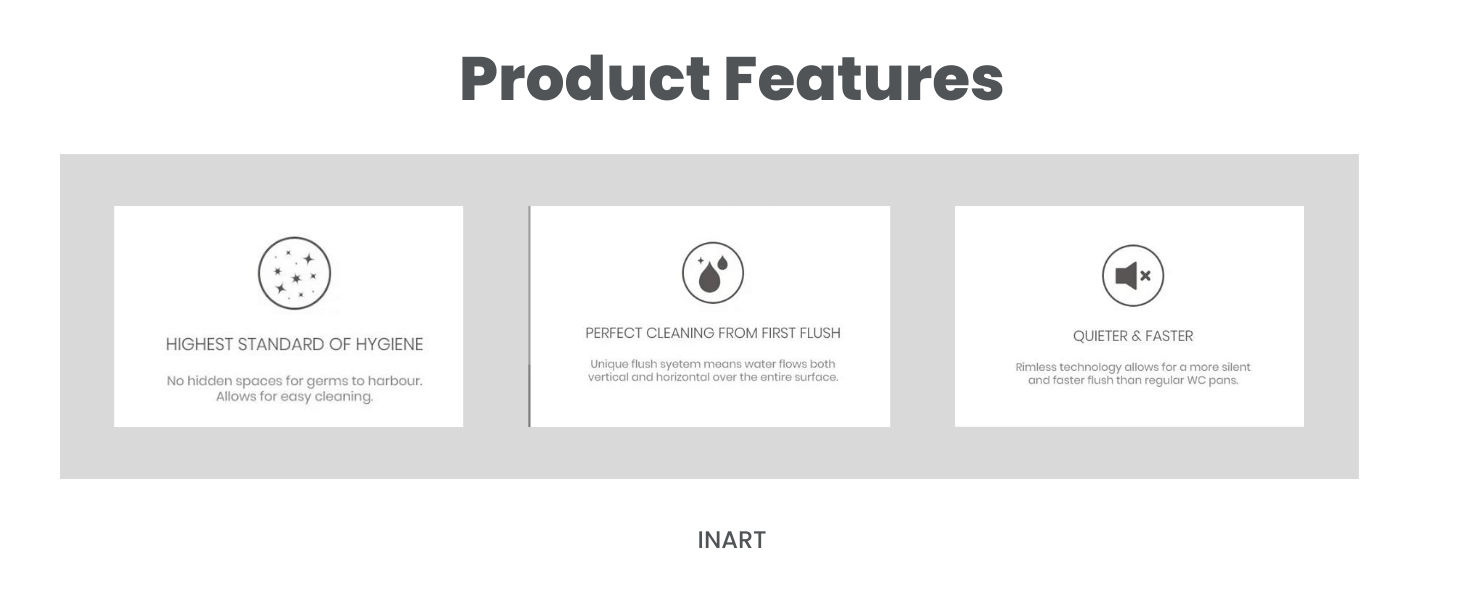 Product Features

HIGHEST STANDARD OF HYGIENE

No hidden spaces for germs to harbour. Allows for easy cleaning.

PERFECT CLEANING FROM FIRST FLUSH

Unique flush syetem means water flows both vertical and horizontal over the entire surface.

QUIETER & FASTER

Rimless technology allows for a more silent and faster flush than regular WC pans.

INART